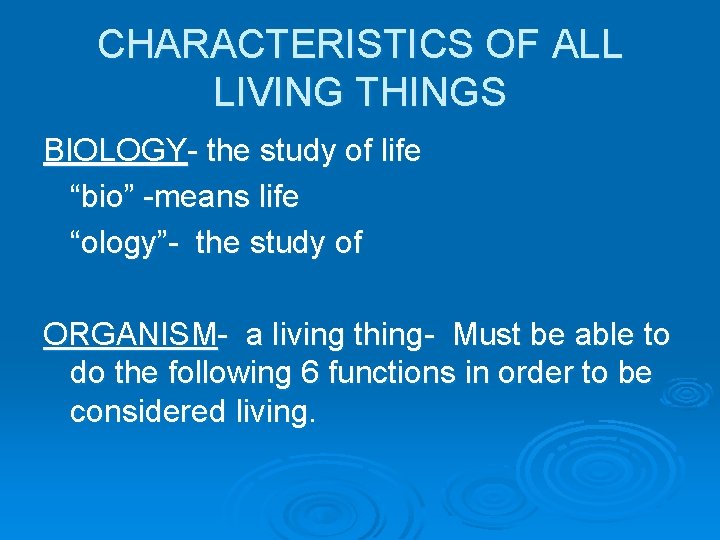 CHARACTERISTICS OF ALL LIVING THINGS

BIOLOGY- the study of life
“bio” -means life
“ology”- the study of

ORGANISM- a living thing- Must be able to do the following 6 functions in order to be considered living.